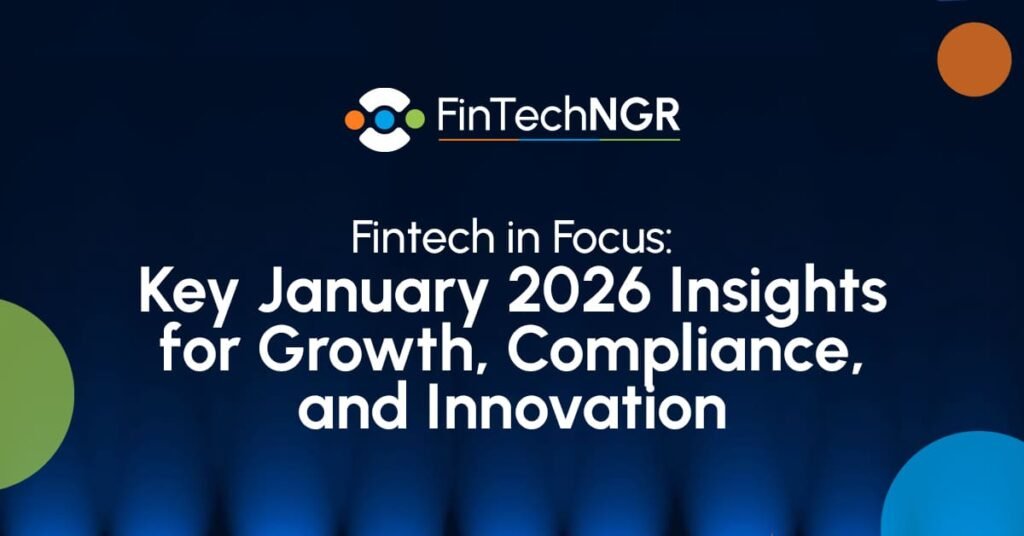 FinTechNGR

Fintech in Focus:
Key January 2026 Insights for Growth, Compliance, and Innovation